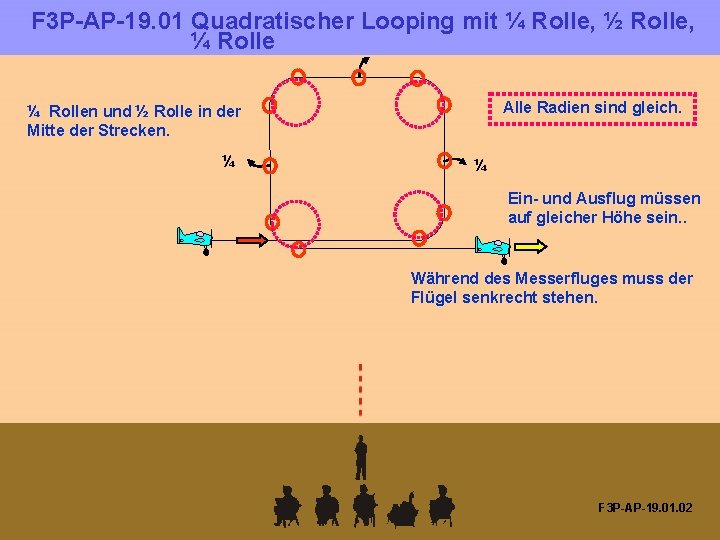 F3P-AP-19.01 Quadratischer Looping mit ¼ Rolle, ½ Rolle, ¼ Rolle

¼ Rollen und ½ Rolle in der Mitte der Strecken.

Alle Radien sind gleich.

¼

¼

Ein- und Ausflug müssen auf gleicher Höhe sein..

Während des Messerfluges muss der Flügel senkrecht stehen.

F3P-AP-19.01.02